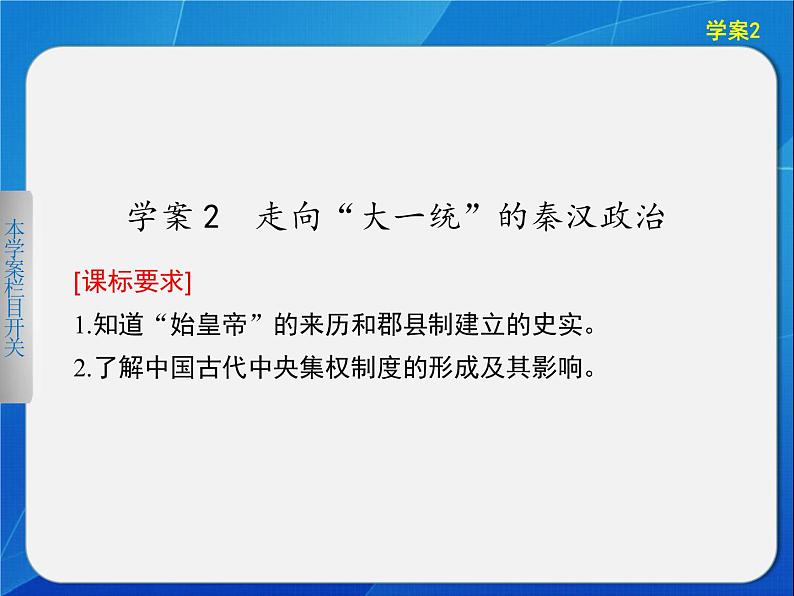 学案2

本学案栏目开关

学案 2　走向“大一统”的秦汉政治

[课标要求]

1.知道“始皇帝”的来历和郡县制建立的史实。

2.了解中国古代中央集权制度的形成及其影响。